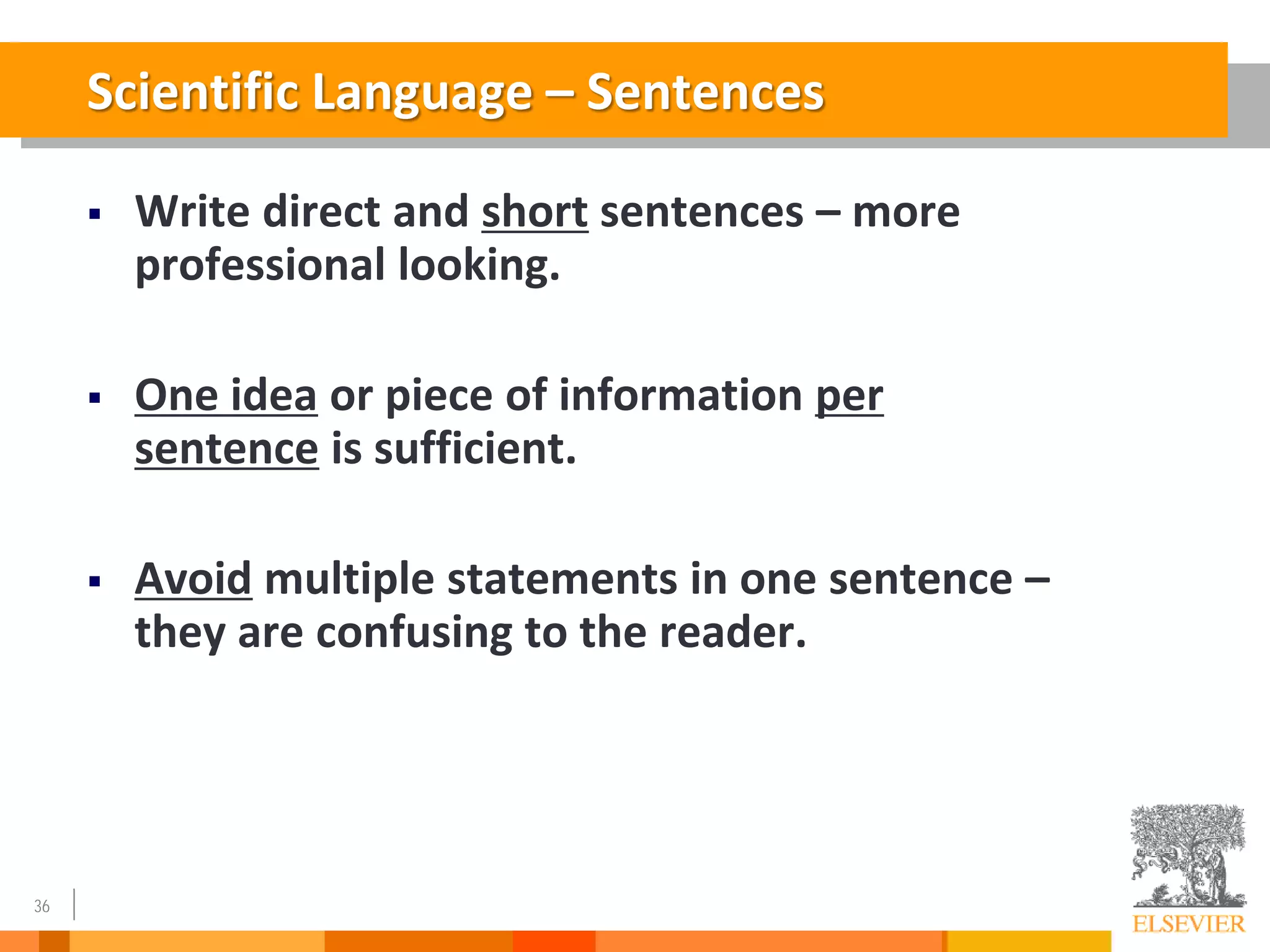 Scientific Language – Sentences

▪ Write direct and short sentences – more professional looking.

▪ One idea or piece of information per sentence is sufficient.

▪ Avoid multiple statements in one sentence – they are confusing to the reader.

36

ELSEVIER